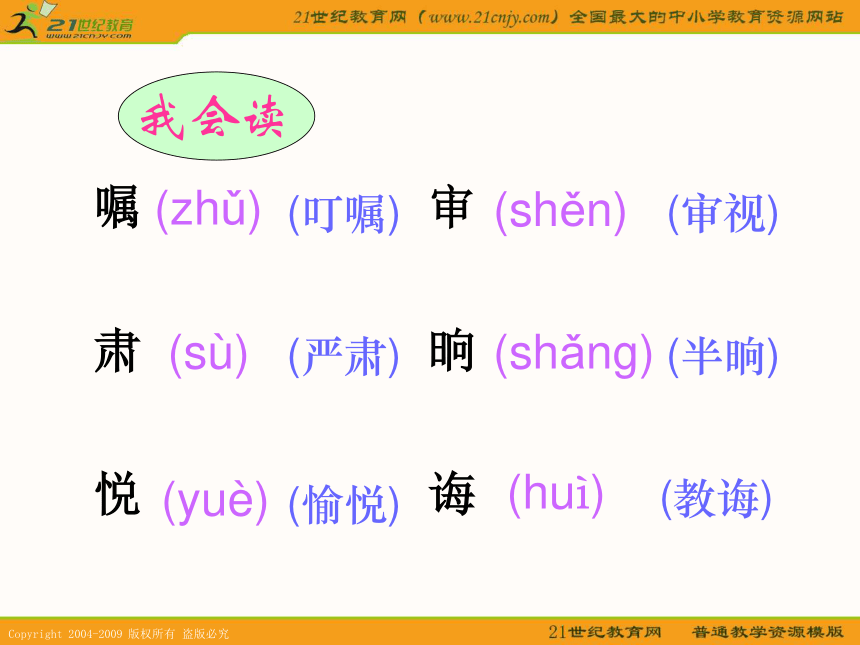 21世纪教育
www.21cnjy.com

21世纪教育网（www.21cnjy.com）全国最大的中小学教育资源网站

我会读

嘱 (zhǔ) (叮嘱) 审 (shěn) (审视)

肃 (sù) (严肃) 晌 (shǎng) (半晌)

悦 (yuè) (愉悦) 诲 (huì) (教诲)

Copyright 2004-2009 版权所有 盗版必究

21世纪教育网 普通教学资源模版